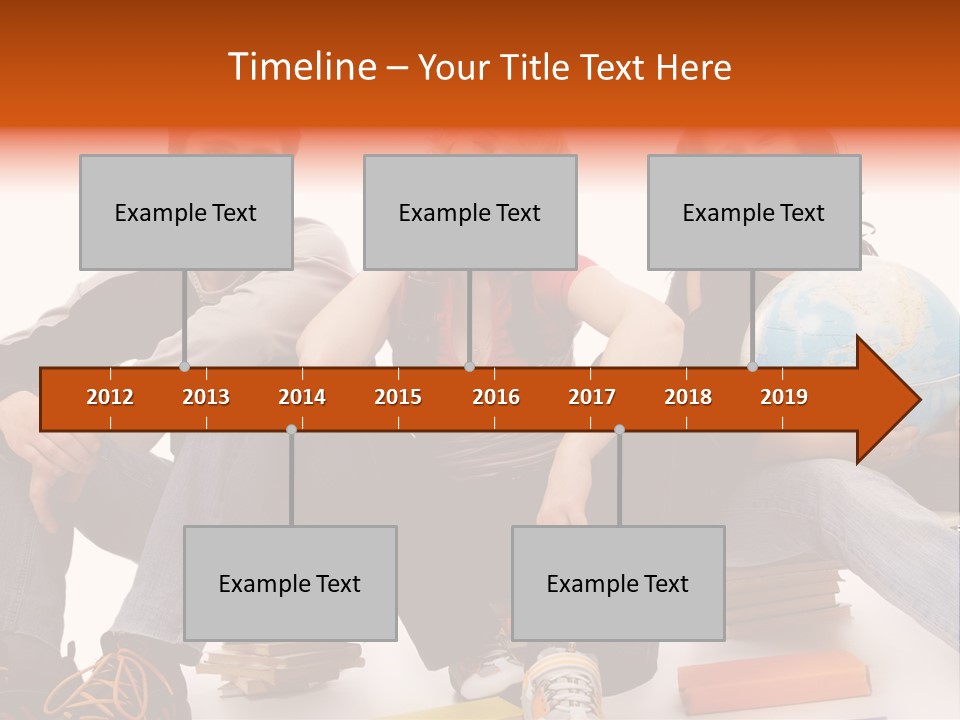 Timeline – Your Title Text Here

Example Text

Example Text

Example Text

2012 2013 2014 2015 2016 2017 2018 2019

Example Text

Example Text